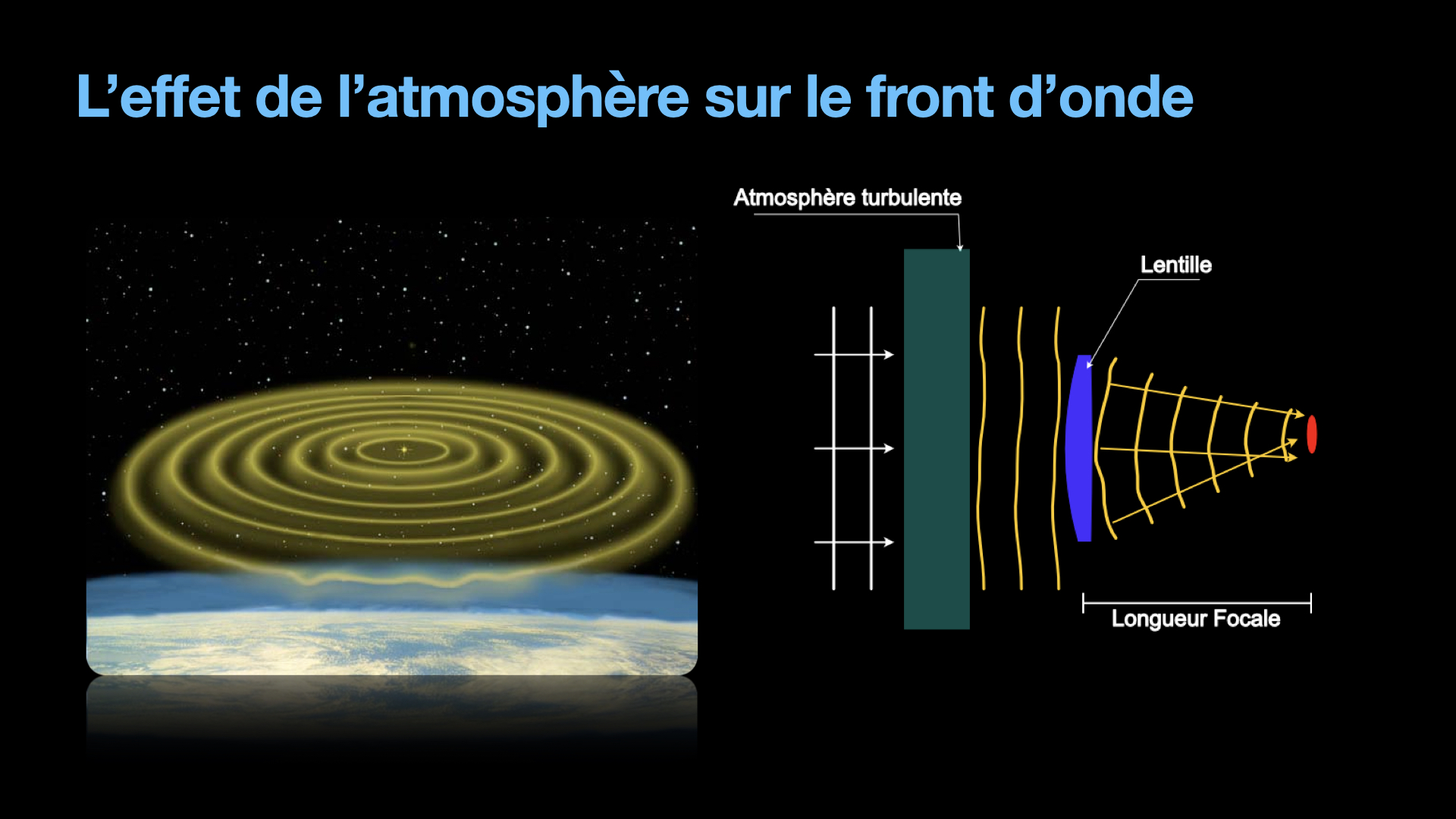 L’effet de l’atmosphère sur le front d’onde

Atmosphère turbulente

Lentille

Longueur Focale